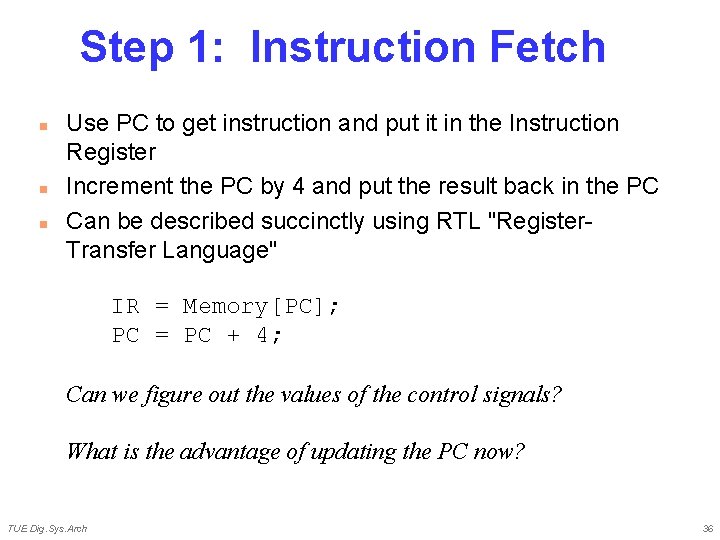 Step 1: Instruction Fetch

- Use PC to get instruction and put it in the Instruction Register
- Increment the PC by 4 and put the result back in the PC
- Can be described succinctly using RTL "Register-Transfer Language"

IR = Memory[PC];
PC = PC + 4;

Can we figure out the values of the control signals?

What is the advantage of updating the PC now?

TUE Dig.Sys.Arch

36